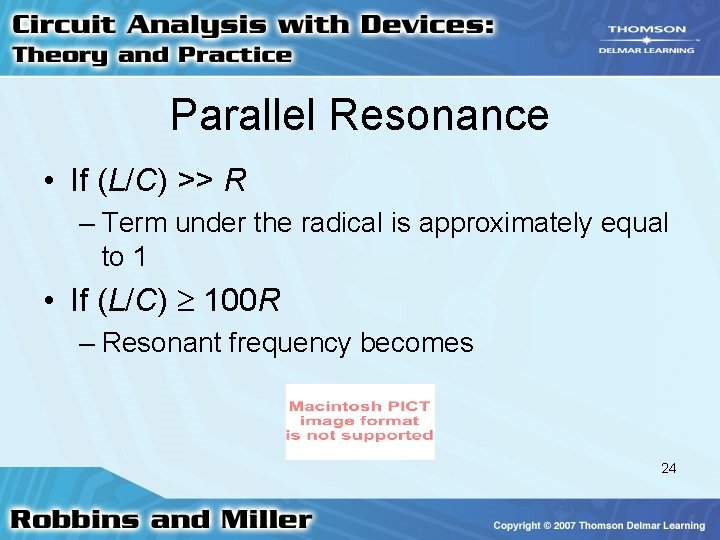 Circuit Analysis with Devices:
Theory and Practice

THOMSON
DELMAR LEARNING

Parallel Resonance

• If $(L/C) >> R$
– Term under the radical is approximately equal to 1
• If $(L/C) \geq 100R$
– Resonant frequency becomes

Macintosh PICT
image format
is not supported

24

Robbins and Miller

Copyright © 2007 Thomson Delmar Learning